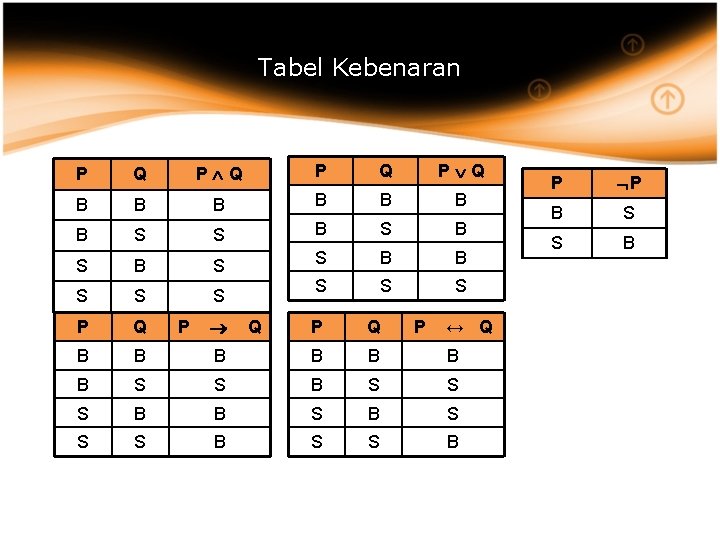 Tabel Kebenaran

| P | Q | $P \wedge Q$ |
|---|---|---|
| B | B | B |
| B | S | S |
| S | B | S |
| S | S | S |

| P | Q | $P \vee Q$ |
|---|---|---|
| B | B | B |
| B | S | B |
| S | B | B |
| S | S | S |

| P | $\neg P$ |
|---|---|
| B | S |
| S | B |

| P | Q | $P \rightarrow Q$ |
|---|---|---|
| B | B | B |
| B | S | S |
| S | B | B |
| S | S | B |

| P | Q | $P \leftrightarrow Q$ |
|---|---|---|
| B | B | B |
| B | S | S |
| S | B | S |
| S | S | B |